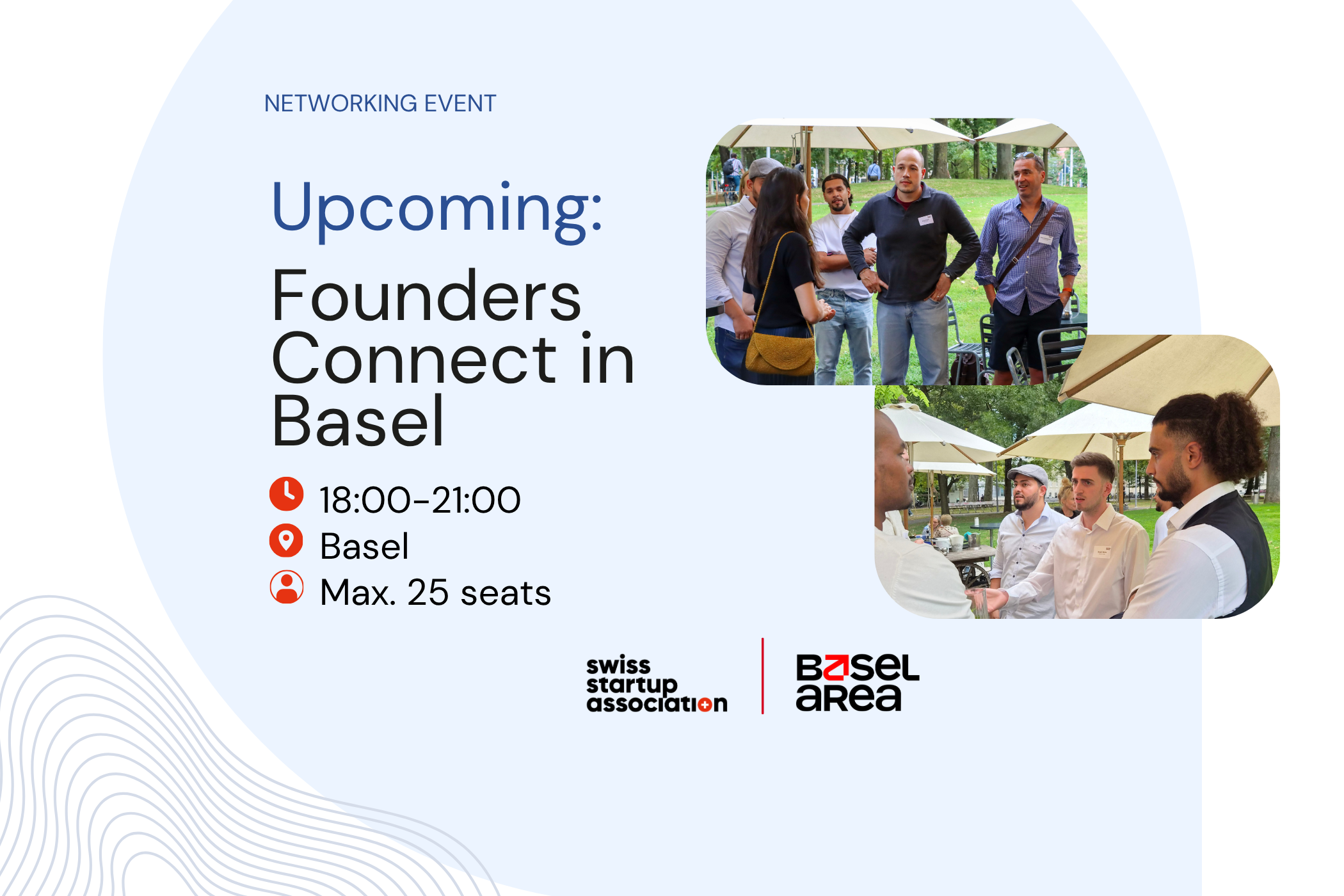 NETWORKING EVENT

Upcoming:

Founders Connect in Basel

18:00-21:00
Basel
Max. 25 seats

swiss
startup
association

BaseL
aRea